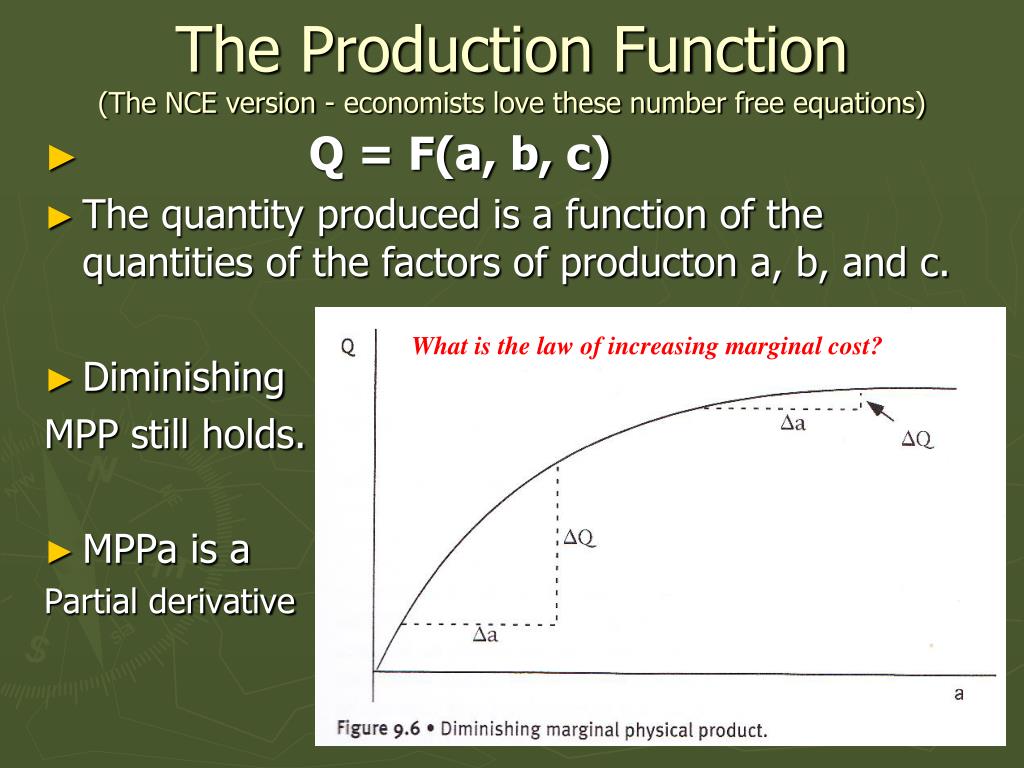 The Production Function
(The NCE version - economists love these number free equations)

► Q = F(a, b, c)

► The quantity produced is a function of the quantities of the factors of producton a, b, and c.

► Diminishing MPP still holds.

► MPPa is a Partial derivative

Q

What is the law of increasing marginal cost?

$\Delta a$

$\Delta Q$

$\Delta Q$

$\Delta a$

a

Figure 9.6 • Diminishing marginal physical product.